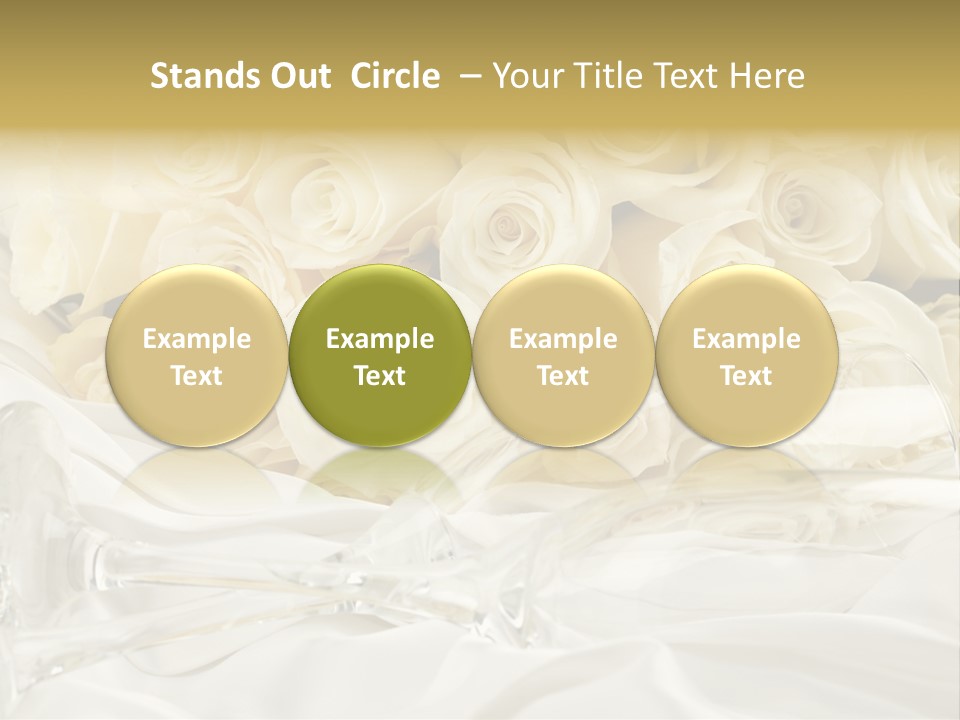 Stands Out Circle – Your Title Text Here

Example Text

Example Text

Example Text

Example Text